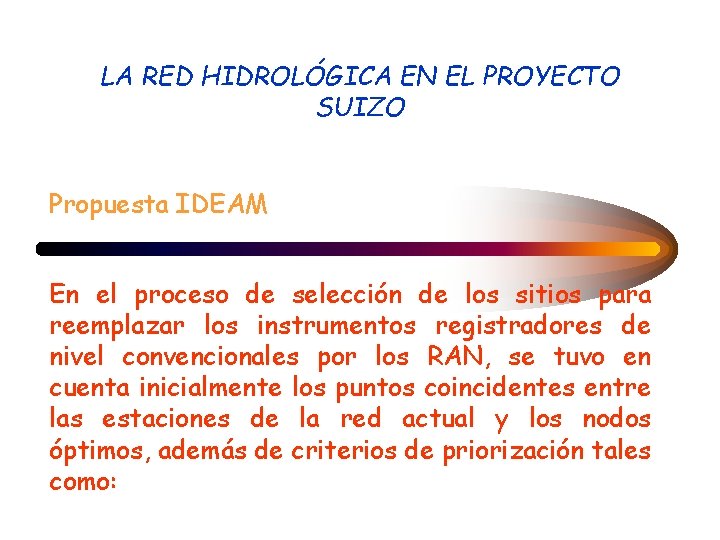 LA RED HIDROLÓGICA EN EL PROYECTO SUIZO

Propuesta IDEAM

En el proceso de selección de los sitios para reemplazar los instrumentos registradores de nivel convencionales por los RAN, se tuvo en cuenta inicialmente los puntos coincidentes entre las estaciones de la red actual y los nodos óptimos, además de criterios de priorización tales como: